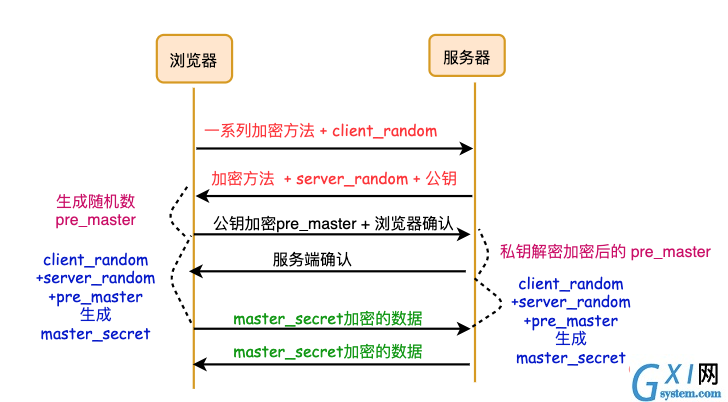 浏览器

服务器

一系列加密方法 + client_random

加密方法 + server_random + 公钥

生成随机数
pre_master

公钥加密pre_master + 浏览器确认

私钥解密加密后的 pre_master

服务端确认

client_random
+server_random
+pre_master
生成
master_secret

client_random
+server_random
+pre_master
生成
master_secret

master_secret加密的数据

master_secret加密的数据

GXI网
system.com